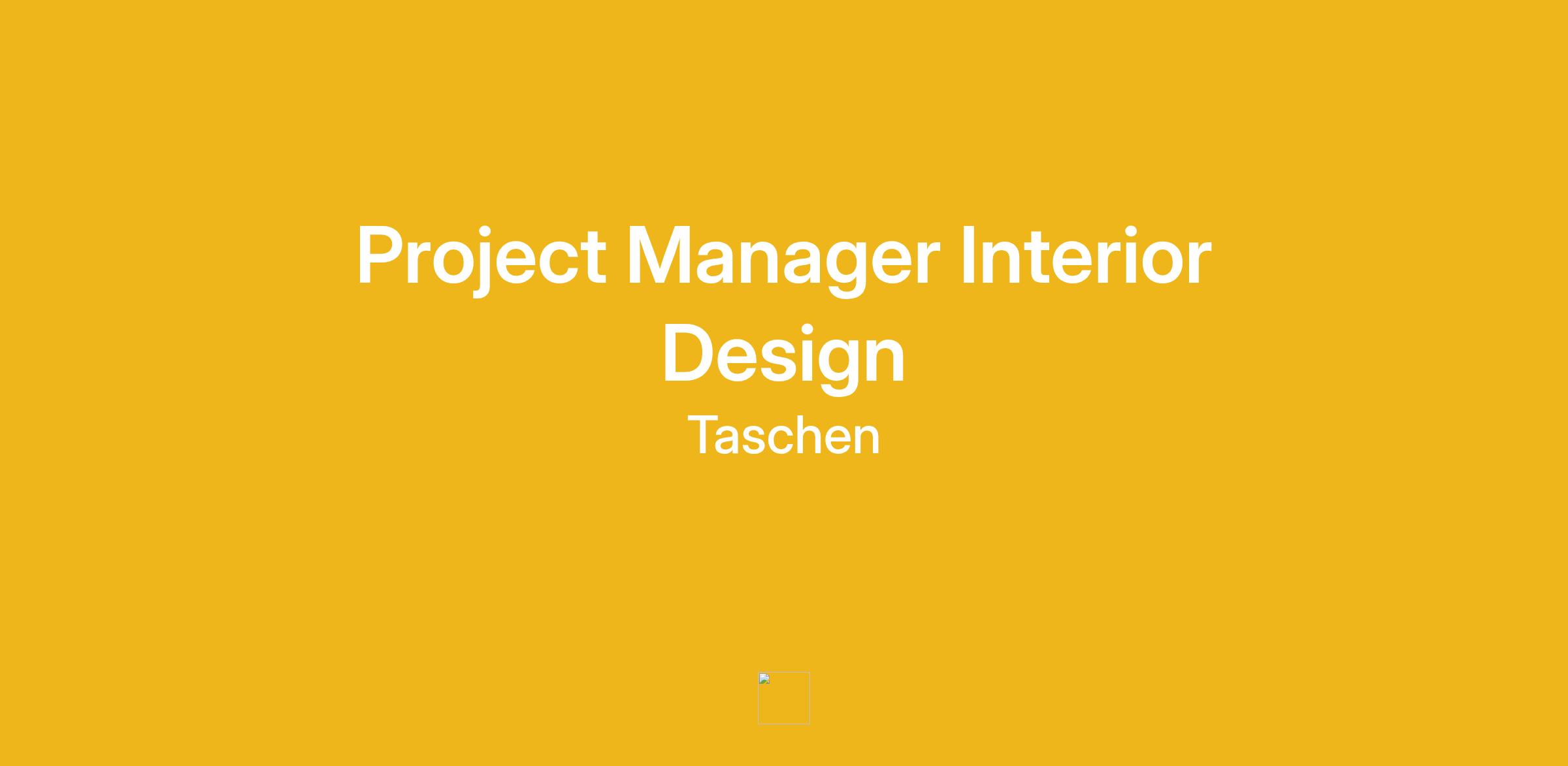 Project Manager Interior Design

Taschen